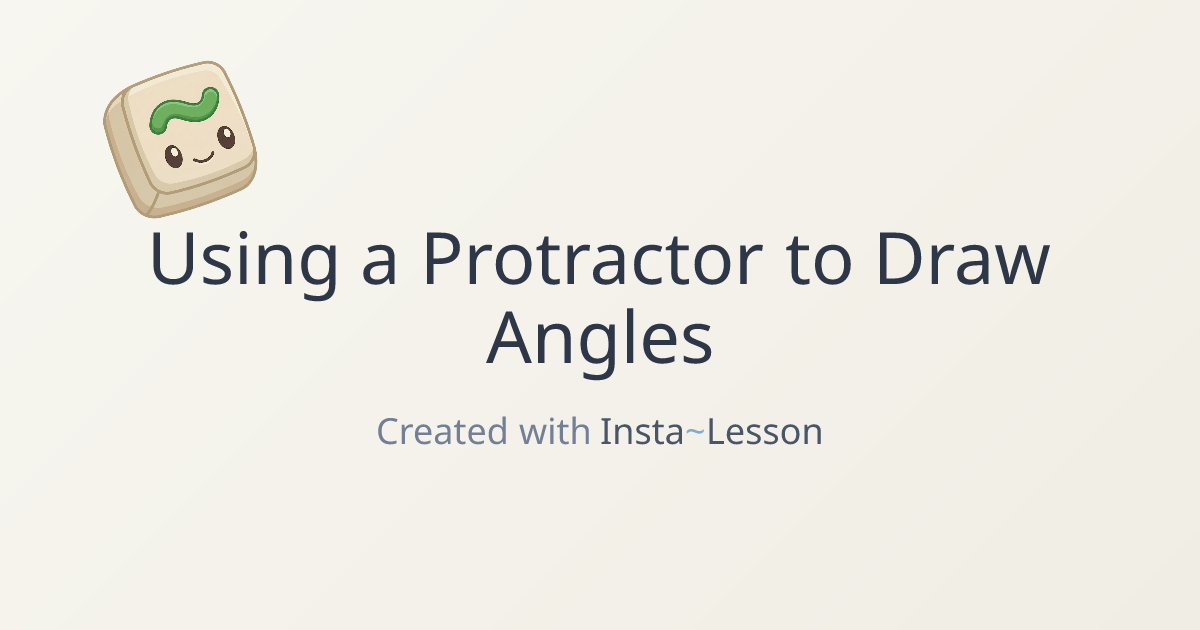 Using a Protractor to Draw Angles

Created with Insta~Lesson